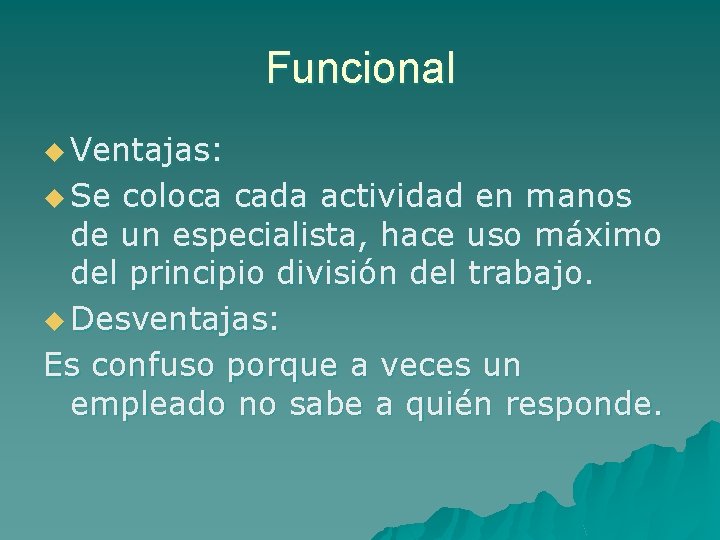 Funcional

Ventajas:

Se coloca cada actividad en manos de un especialista, hace uso máximo del principio división del trabajo.

Desventajas:

Es confuso porque a veces un empleado no sabe a quién responde.